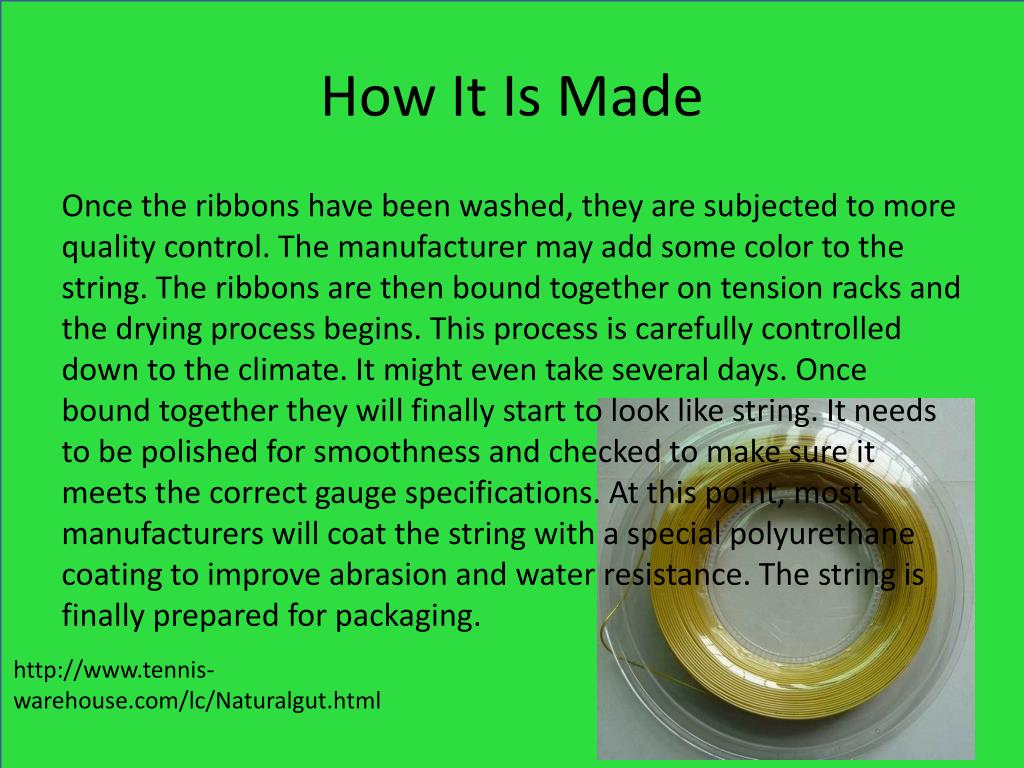 How It Is Made

Once the ribbons have been washed, they are subjected to more quality control. The manufacturer may add some color to the string. The ribbons are then bound together on tension racks and the drying process begins. This process is carefully controlled down to the climate. It might even take several days. Once bound together they will finally start to look like string. It needs to be polished for smoothness and checked to make sure it meets the correct gauge specifications. At this point, most manufacturers will coat the string with a special polyurethane coating to improve abrasion and water resistance. The string is finally prepared for packaging.

http://www.tennis-warehouse.com/lc/Naturalgut.html